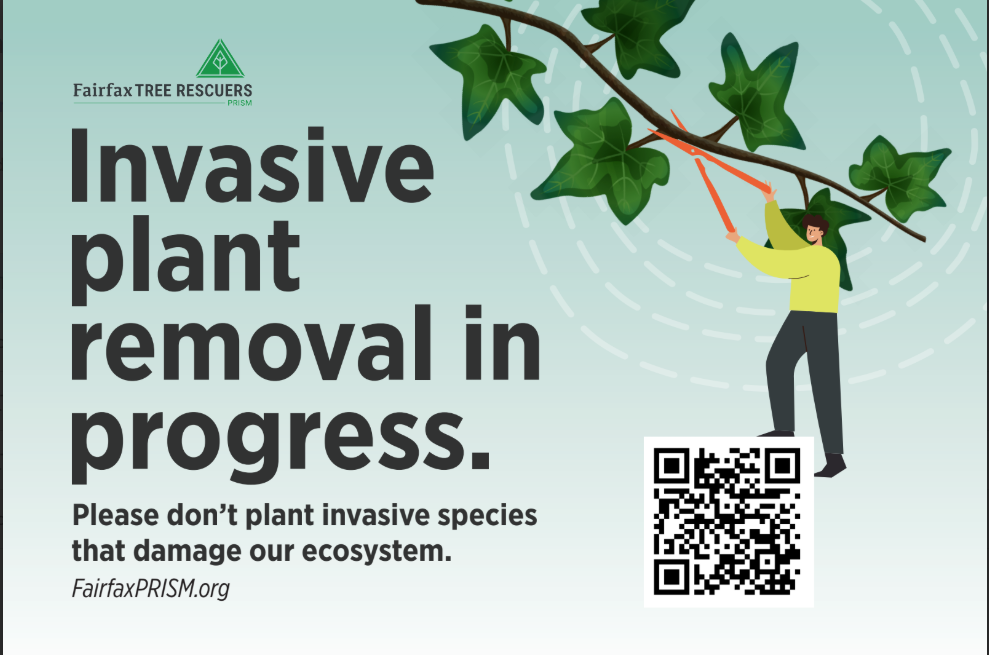 Fairfax TREE RESCUERS
PRISM

Invasive plant removal in progress.

Please don't plant invasive species that damage our ecosystem.

FairfaxPRISM.org